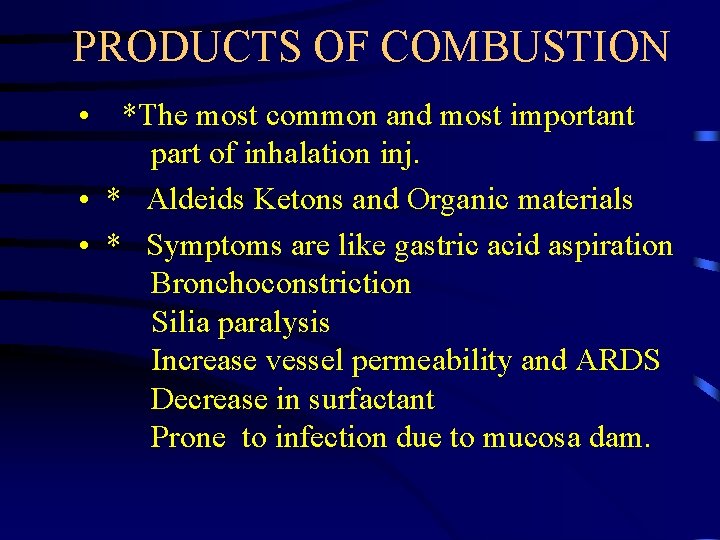 PRODUCTS OF COMBUSTION

• *The most common and most important part of inhalation inj.

• * Aldeids Ketons and Organic materials

• * Symptoms are like gastric acid aspiration
Bronchoconstriction
Silia paralysis
Increase vessel permeability and ARDS
Decrease in surfactant
Prone to infection due to mucosa dam.